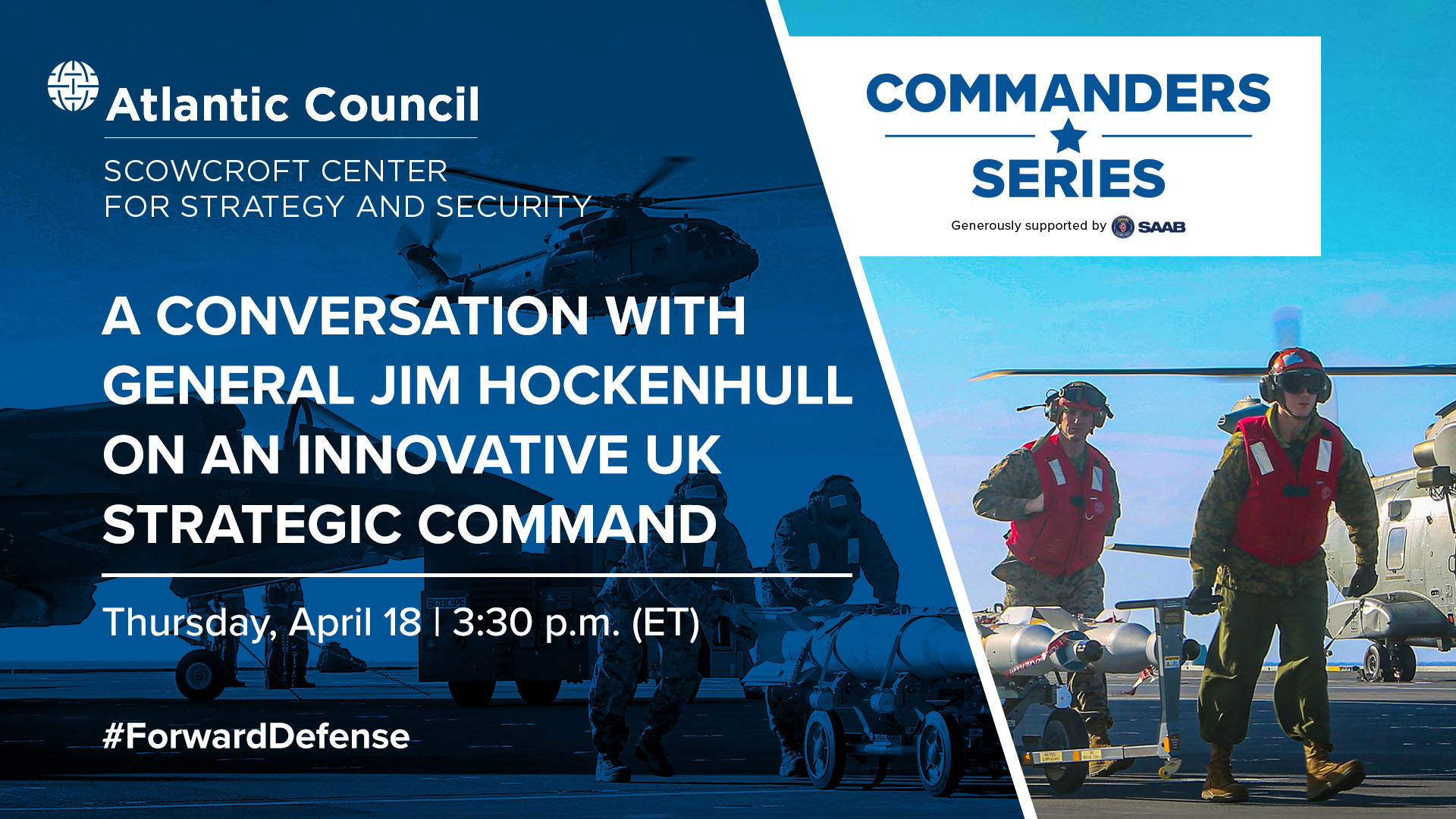 Atlantic Council

SCOWCROFT CENTER
FOR STRATEGY AND SECURITY

COMMANDERS
SERIES

Generously supported by SAAB

A CONVERSATION WITH GENERAL JIM HOCKENHULL ON AN INNOVATIVE UK STRATEGIC COMMAND

Thursday, April 18 | 3:30 p.m. (ET)

#ForwardDefense